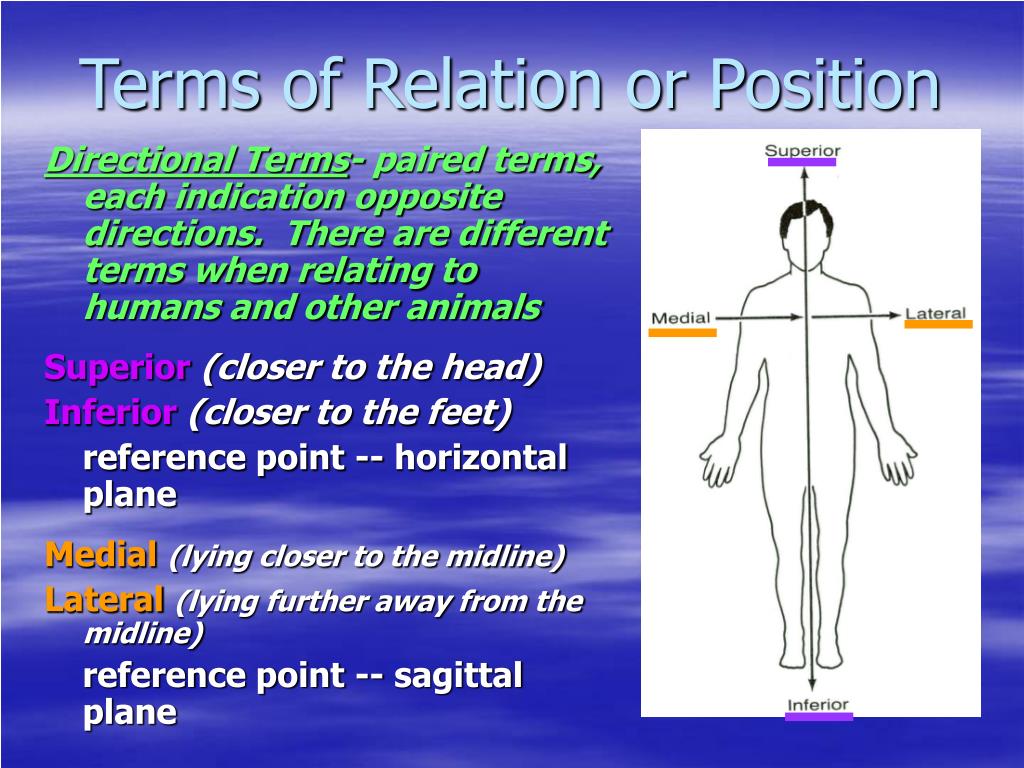 Terms of Relation or Position

Directional Terms- paired terms, each indication opposite directions. There are different terms when relating to humans and other animals

Superior (closer to the head)
Inferior (closer to the feet)
reference point -- horizontal plane

Medial (lying closer to the midline)
Lateral (lying further away from the midline)
reference point -- sagittal plane

Superior
Medial
Lateral
Inferior